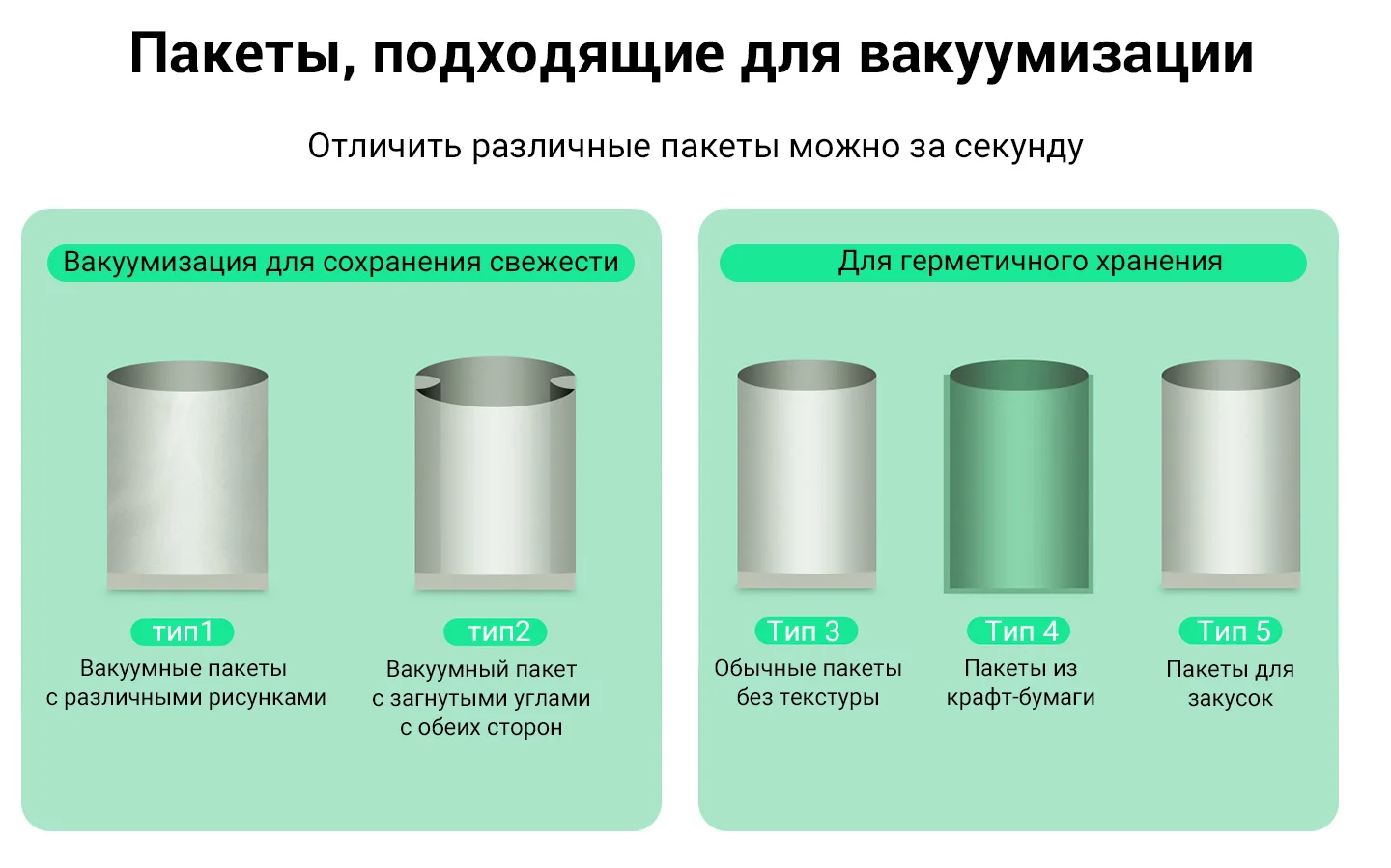 Пакеты, подходящие для вакуумизации

Отличить различные пакеты можно за секунду

Вакуумизация для сохранения свежести

тип1
Вакуумные пакеты с различными рисунками

тип2
Вакуумный пакет с загнутыми углами с обеих сторон

Для герметичного хранения

Тип 3
Обычные пакеты без текстуры

Тип 4
Пакеты из крафт-бумаги

Тип 5
Пакеты для закусок